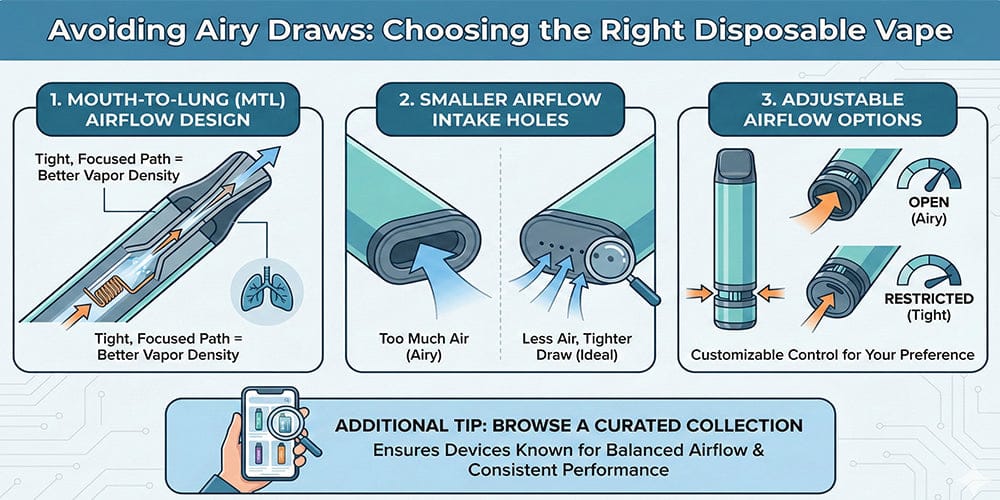 Avoiding Airy Draws: Choosing the Right Disposable Vape

1. MOUTH-TO-LUNG (MTL) AIRFLOW DESIGN

Tight, Focused Path = Better Vapor Density

Tight, Focused Path = Better Vapor Density

2. SMALLER AIRFLOW INTAKE HOLES

Too Much Air (Airy)

Less Air, Tighter Draw (Ideal)

3. ADJUSTABLE AIRFLOW OPTIONS

OPEN (Airy)

RESTRICTED (Tight)

Customizable Control for Your Preference

ADDITIONAL TIP: BROWSE A CURATED COLLECTION

Ensures Devices Known for Balanced Airflow & Consistent Performance